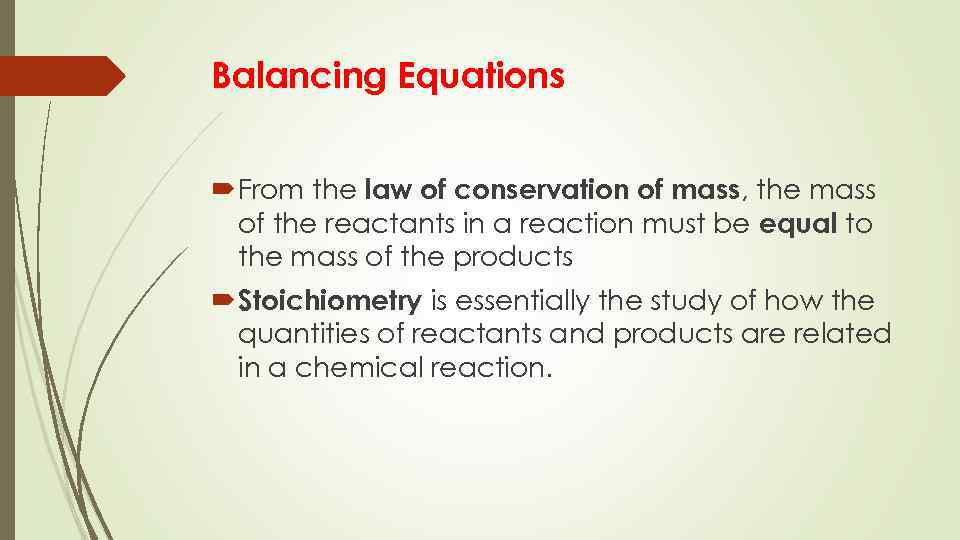 Balancing Equations

From the law of conservation of mass, the mass of the reactants in a reaction must be equal to the mass of the products

Stoichiometry is essentially the study of how the quantities of reactants and products are related in a chemical reaction.